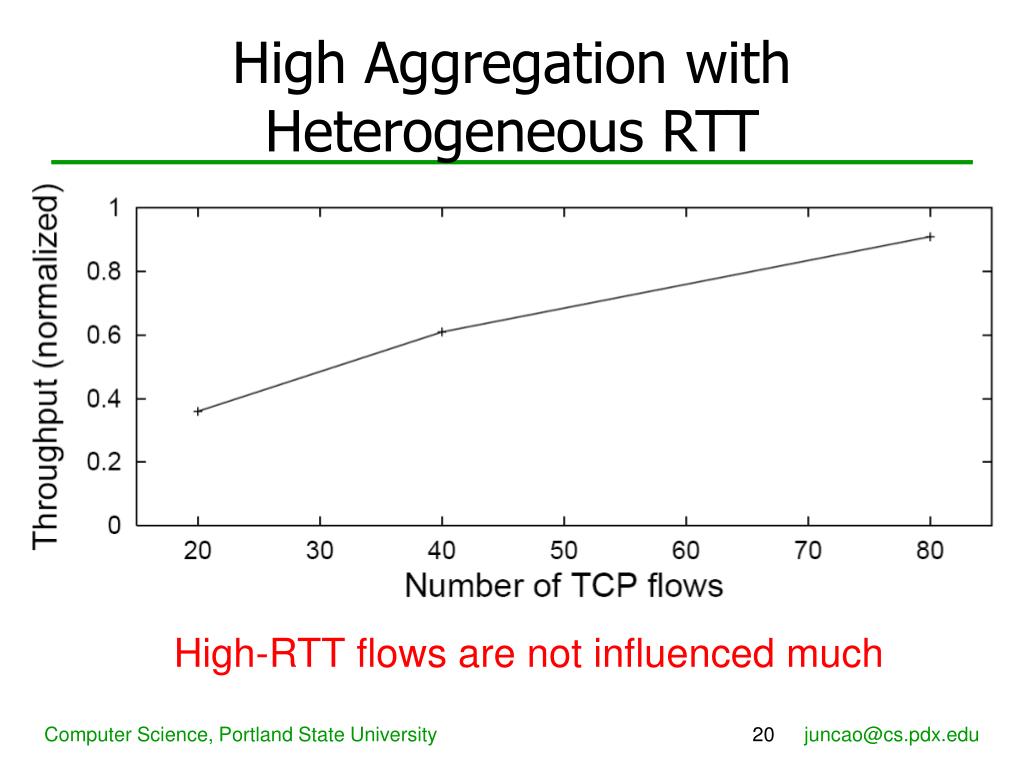 High Aggregation with Heterogeneous RTT

Throughput (normalized)

1
0.8
0.6
0.4
0.2
0

20 30 40 50 60 70 80

Number of TCP flows

High-RTT flows are not influenced much

Computer Science, Portland State University

20

juncao@cs.pdx.edu